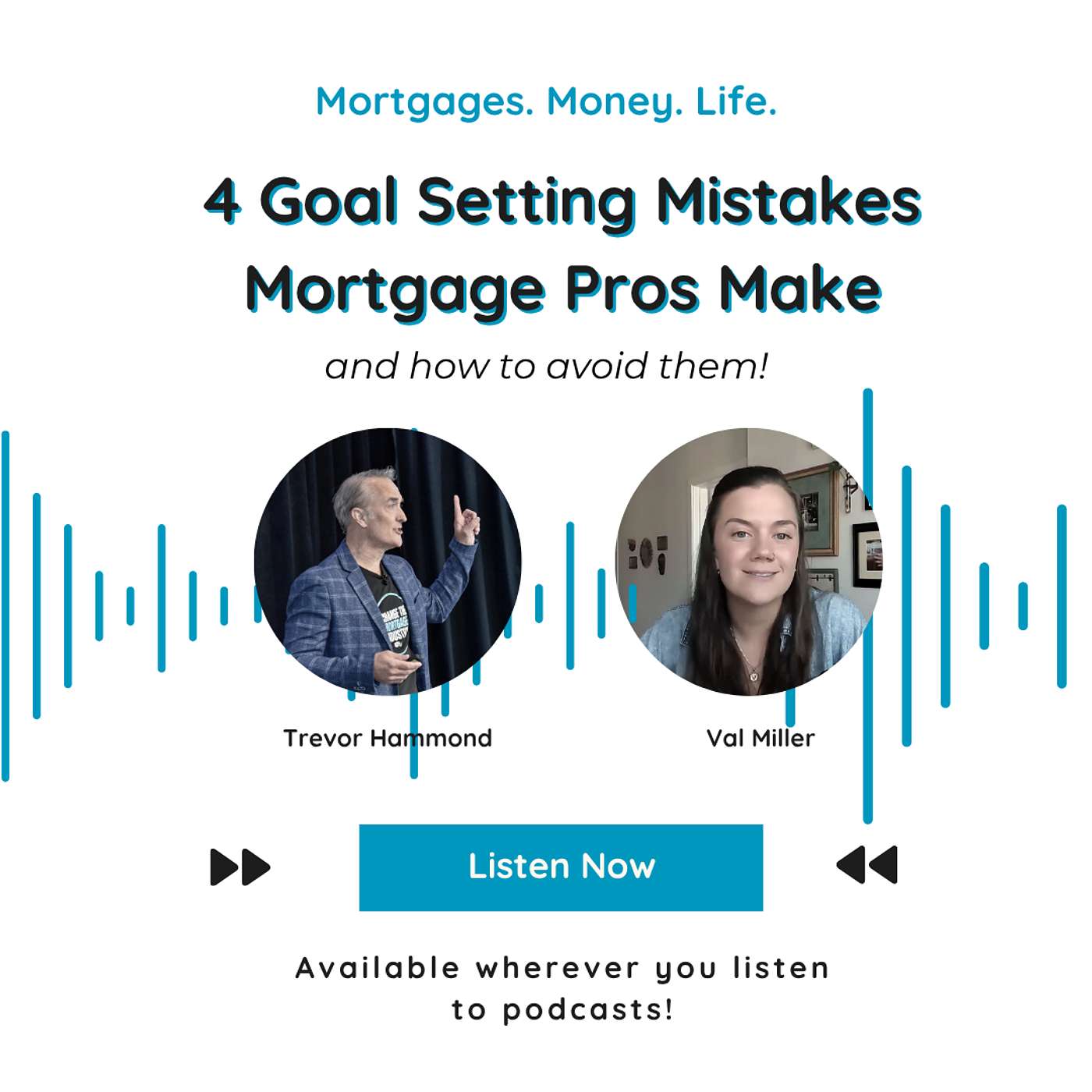 Mortgages. Money. Life.

4 Goal Setting Mistakes Mortgage Pros Make

and how to avoid them!

Trevor Hammond

Val Miller

Listen Now

Available wherever you listen to podcasts!